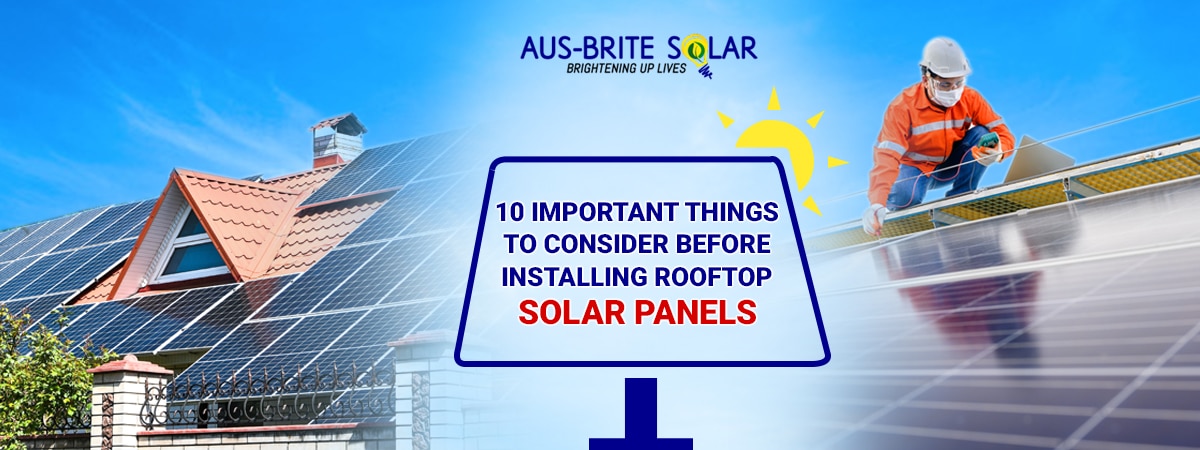 AUS-BRITE SOLAR
BRIGHTENING UP LIVES

10 IMPORTANT THINGS TO CONSIDER BEFORE INSTALLING ROOFTOP SOLAR PANELS